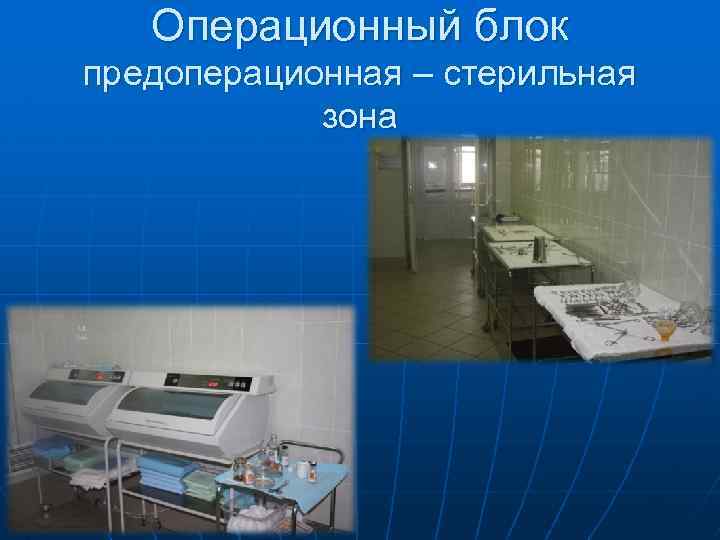 Операционный блок
предоперационная – стерильная зона